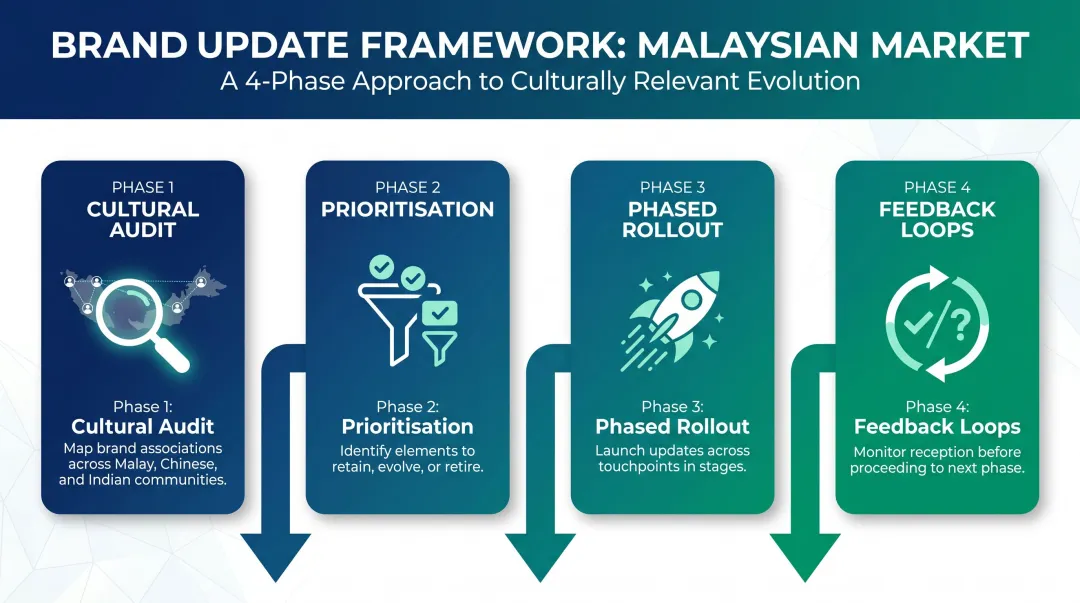 BRAND UPDATE FRAMEWORK: MALAYSIAN MARKET
A 4-Phase Approach to Culturally Relevant Evolution

PHASE 1
CULTURAL AUDIT

Phase 1:
Cultural Audit
Map brand associations across Malay, Chinese, and Indian communities.

PHASE 2
PRIORITISATION

Phase 2:
Prioritisation
Identify elements to retain, evolve, or retire.

PHASE 3
PHASED ROLLOUT

Phase 3:
Phased Rollout
Launch updates across touchpoints in stages.

PHASE 4
FEEDBACK LOOPS

Phase 4:
Feedback Loops
Monitor reception before proceeding to next phase.